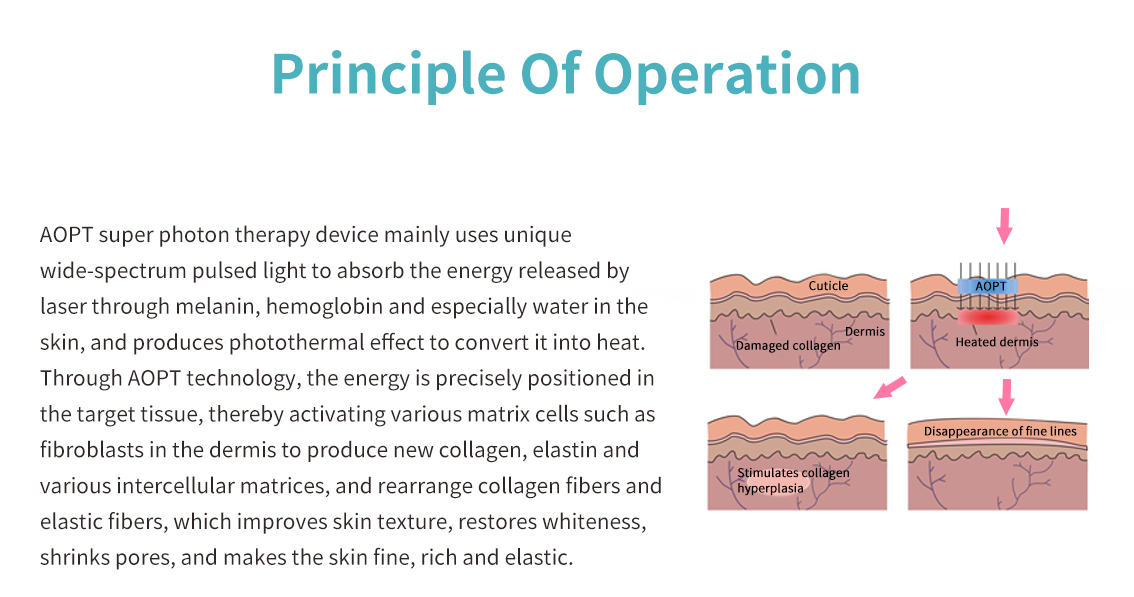 Principle Of Operation

AOPT super photon therapy device mainly uses unique wide-spectrum pulsed light to absorb the energy released by laser through melanin, hemoglobin and especially water in the skin, and produces photothermal effect to convert it into heat. Through AOPT technology, the energy is precisely positioned in the target tissue, thereby activating various matrix cells such as fibroblasts in the dermis to produce new collagen, elastin and various intercellular matrices, and rearrange collagen fibers and elastic fibers, which improves skin texture, restores whiteness, shrinks pores, and makes the skin fine, rich and elastic.

Cuticle
Dermis
Damaged collagen

AOPT
Heated dermis

Stimulates collagen hyperplasia

Disappearance of fine lines